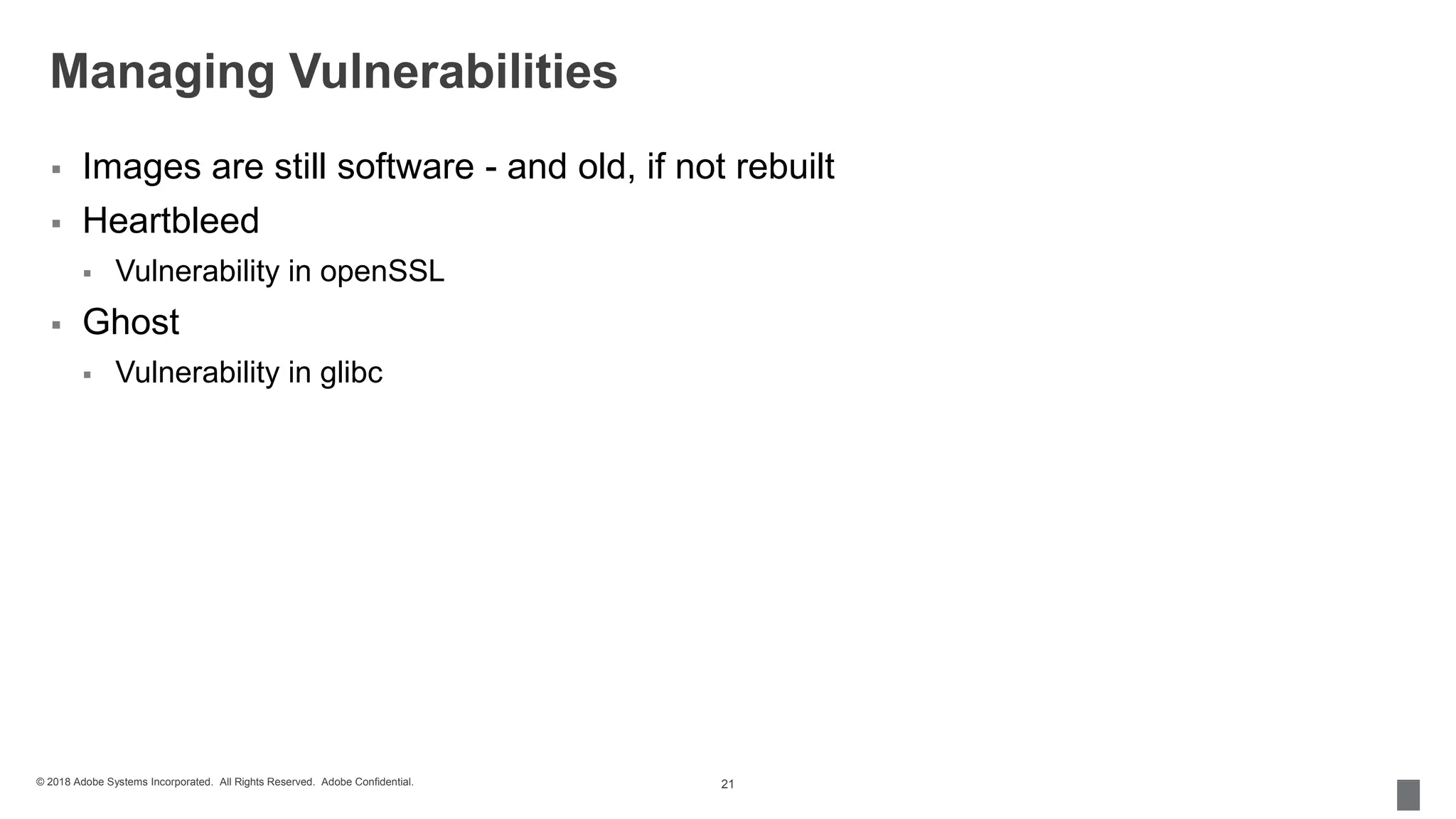 Managing Vulnerabilities

▪ Images are still software - and old, if not rebuilt
▪ Heartbleed
  ▪ Vulnerability in openSSL
▪ Ghost
  ▪ Vulnerability in glibc

© 2018 Adobe Systems Incorporated. All Rights Reserved. Adobe Confidential.

21